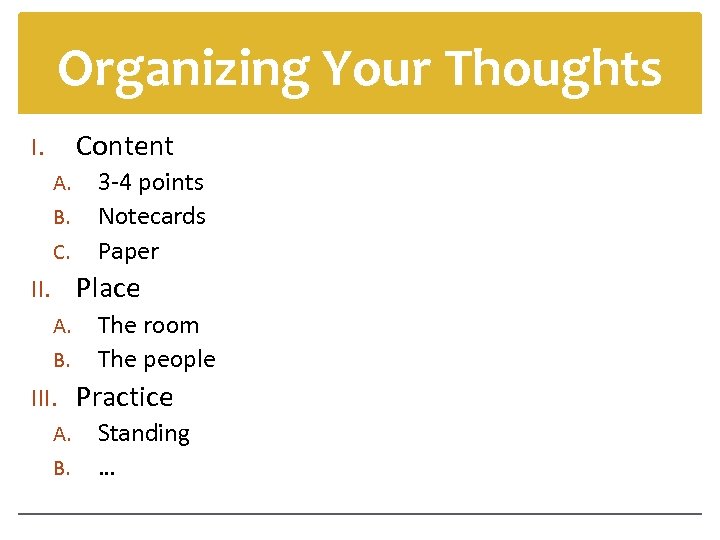 Organizing Your Thoughts

I. Content
A. 3-4 points
B. Notecards
C. Paper
II. Place
A. The room
B. The people
III. Practice
A. Standing
B. …